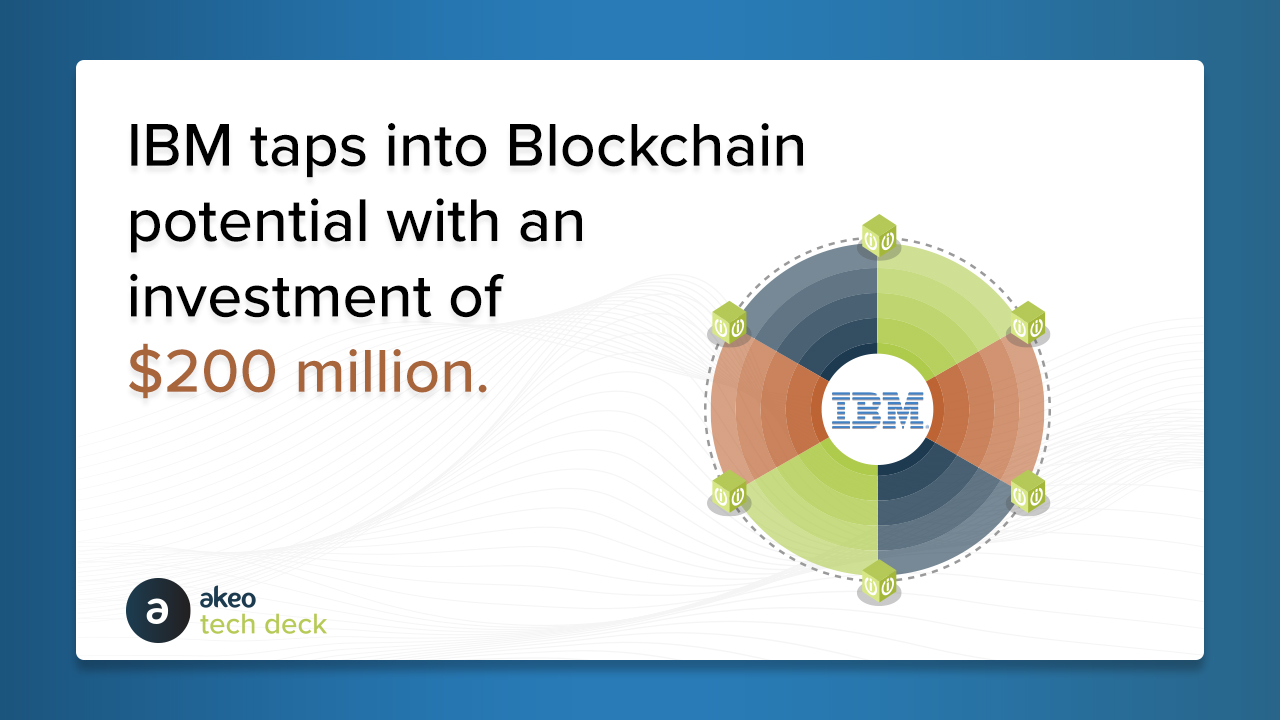 IBM taps into Blockchain potential with an investment of $200 million.

IBM

a akeo
tech deck